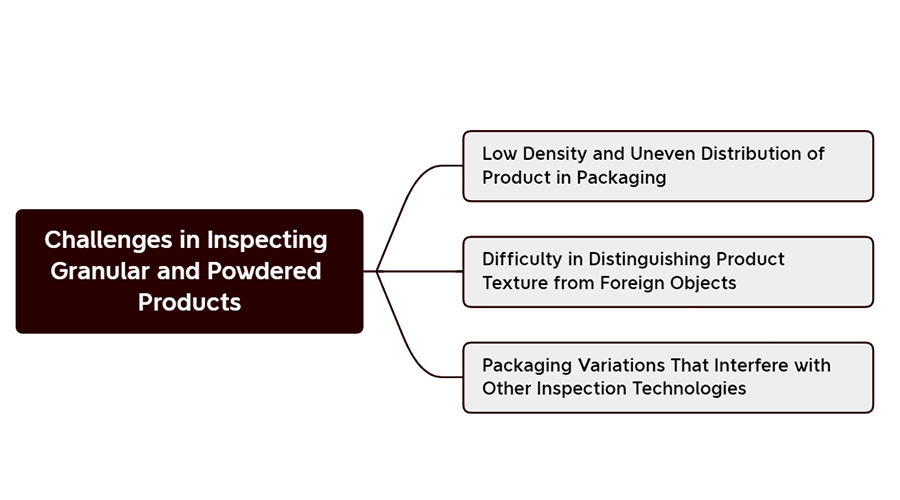 Challenges in Inspecting Granular and Powdered Products

Low Density and Uneven Distribution of Product in Packaging

Difficulty in Distinguishing Product Texture from Foreign Objects

Packaging Variations That Interfere with Other Inspection Technologies